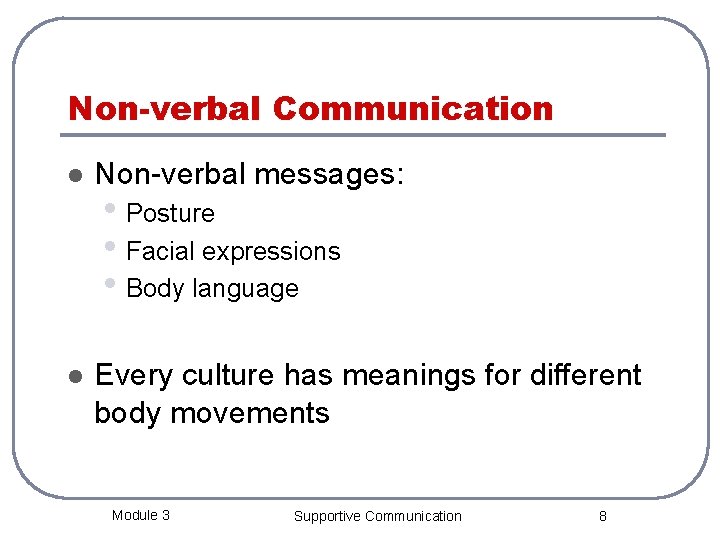 Non-verbal Communication

- Non-verbal messages:
  - Posture
  - Facial expressions
  - Body language

- Every culture has meanings for different body movements

Module 3

Supportive Communication

8